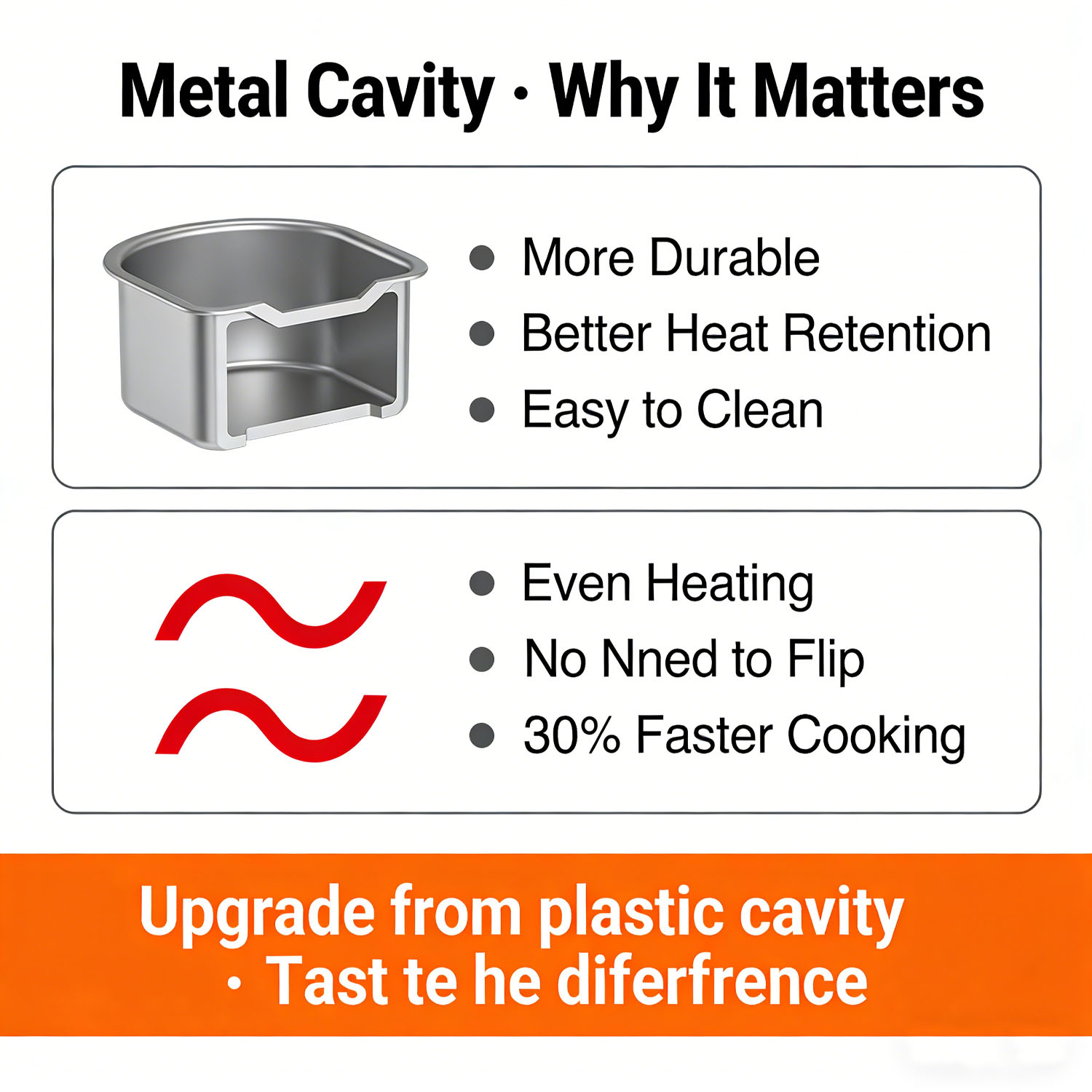 Metal Cavity · Why It Matters

- More Durable
- Better Heat Retention
- Easy to Clean

- Even Heating
- No Nned to Flip
- 30% Faster Cooking

Upgrade from plastic cavity · Tast te he diferfrence